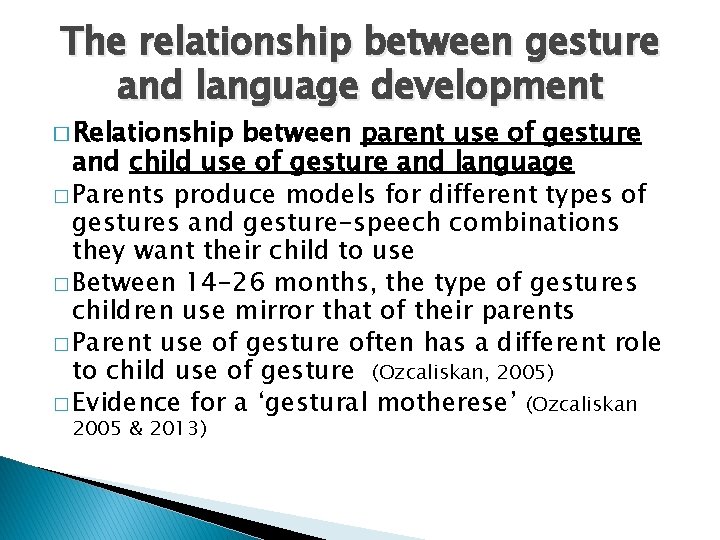 The relationship between gesture and language development

□ Relationship between parent use of gesture and child use of gesture and language

□ Parents produce models for different types of gestures and gesture-speech combinations they want their child to use

□ Between 14-26 months, the type of gestures children use mirror that of their parents

□ Parent use of gesture often has a different role to child use of gesture (Ozcaliskan, 2005)

□ Evidence for a ‘gestural motherese’ (Ozcaliskan 2005 & 2013)